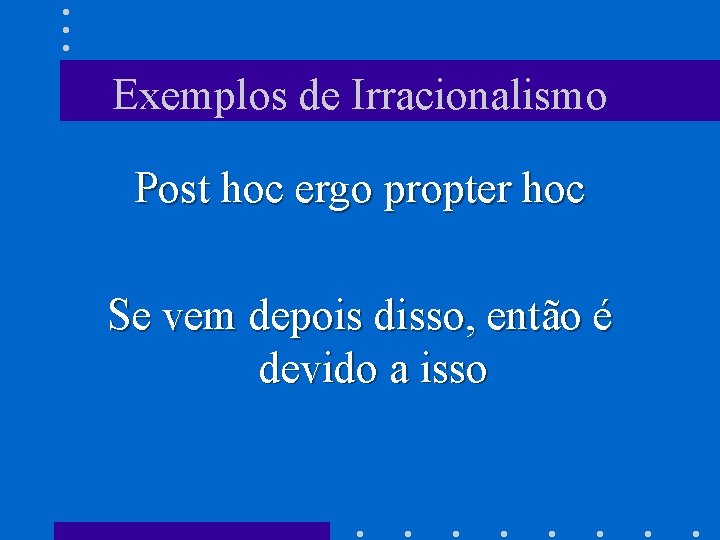 Exemplos de Irracionalismo

Post hoc ergo propter hoc

Se vem depois disso, então é devido a isso